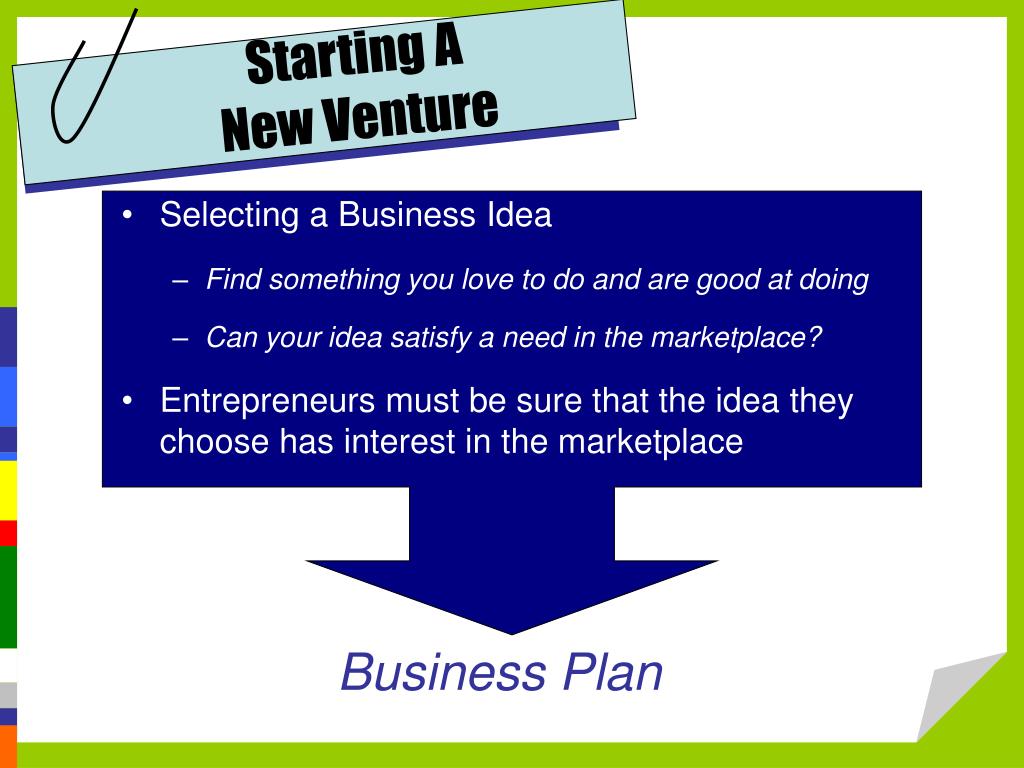 Starting A
New Venture

• Selecting a Business Idea
– Find something you love to do and are good at doing
– Can your idea satisfy a need in the marketplace?
• Entrepreneurs must be sure that the idea they choose has interest in the marketplace

Business Plan